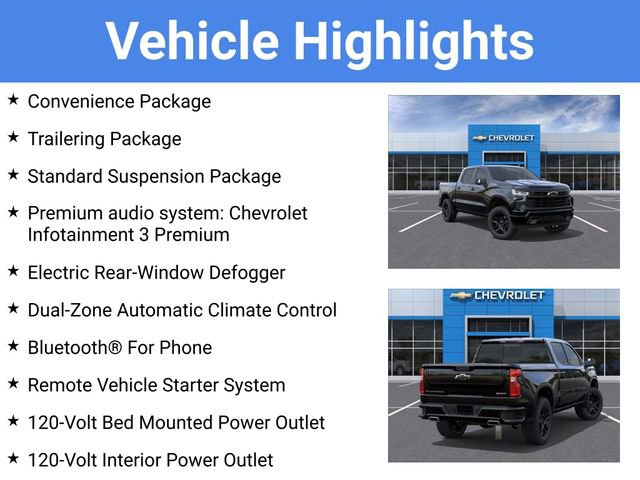 Vehicle Highlights

★ Convenience Package

★ Trailering Package

★ Standard Suspension Package

★ Premium audio system: Chevrolet Infotainment 3 Premium

★ Electric Rear-Window Defogger

★ Dual-Zone Automatic Climate Control

★ Bluetooth® For Phone

★ Remote Vehicle Starter System

★ 120-Volt Bed Mounted Power Outlet

★ 120-Volt Interior Power Outlet

CHEVROLET

CHEVROLET